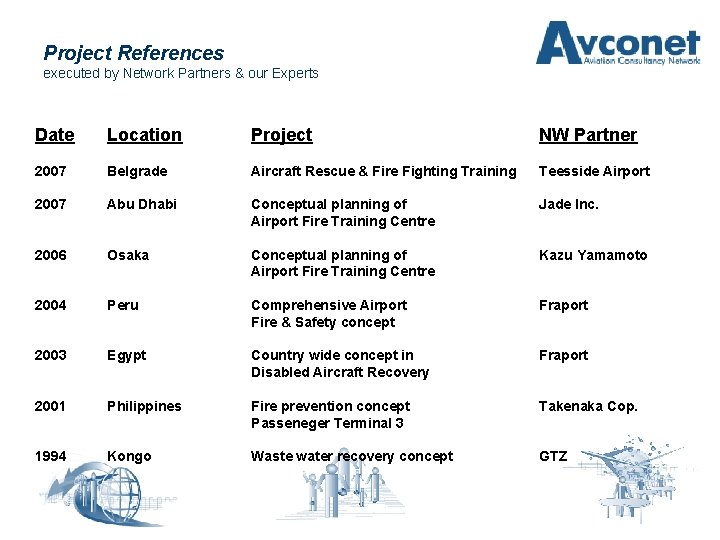 Project References
executed by Network Partners & our Experts

Avconet
Aviation Consultancy Network

| Date | Location | Project | NW Partner |
|---|---|---|---|
| 2007 | Belgrade | Aircraft Rescue & Fire Fighting Training | Teesside Airport |
| 2007 | Abu Dhabi | Conceptual planning of Airport Fire Training Centre | Jade Inc. |
| 2006 | Osaka | Conceptual planning of Airport Fire Training Centre | Kazu Yamamoto |
| 2004 | Peru | Comprehensive Airport Fire & Safety concept | Fraport |
| 2003 | Egypt | Country wide concept in Disabled Aircraft Recovery | Fraport |
| 2001 | Philippines | Fire prevention concept Passeneger Terminal 3 | Takenaka Cop. |
| 1994 | Kongo | Waste water recovery concept | GTZ |